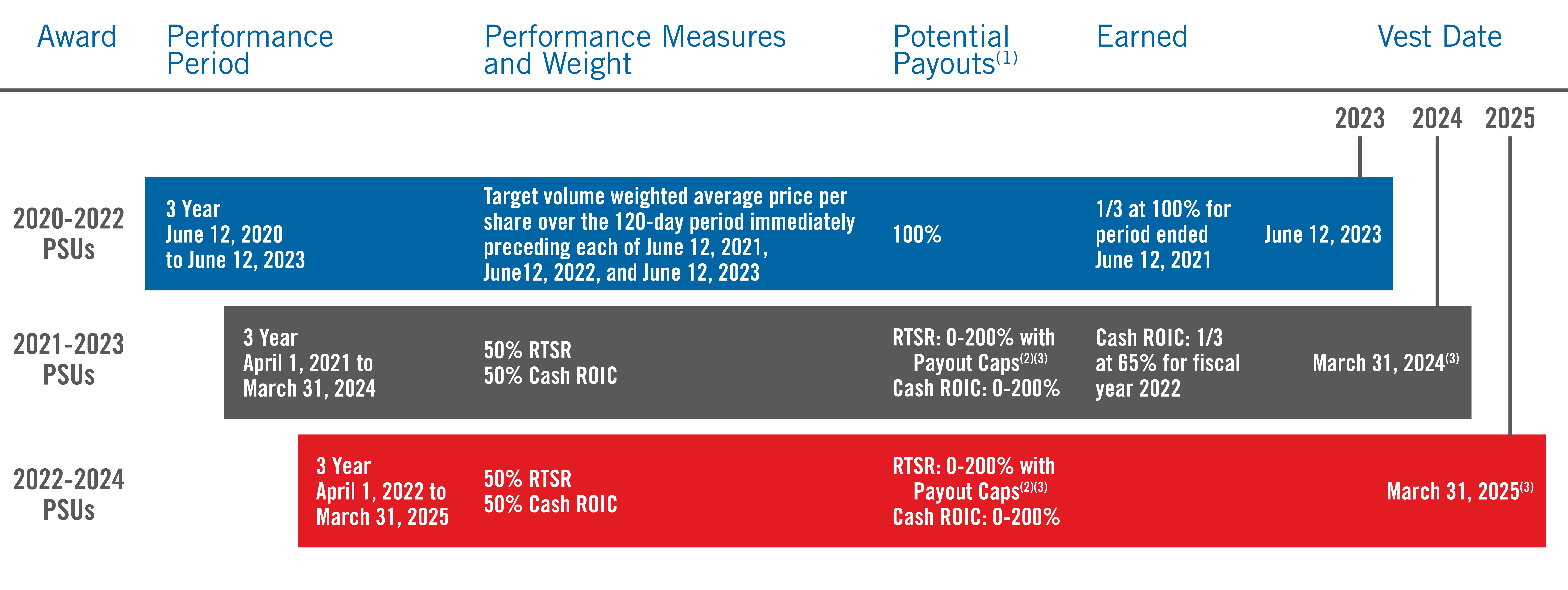 | Award | Performance Period | Performance Measures and Weight | Potential Payouts$^{(1)}$ | Earned | Vest Date |
|---|---|---|---|---|---|
| | | | | | 2023 2024 2025 |
| 2020-2022 PSUs | 3 Year June 12, 2020 to June 12, 2023 | Target volume weighted average price per share over the 120-day period immediately preceding each of June 12, 2021, June12, 2022, and June 12, 2023 | 100% | 1/3 at 100% for period ended June 12, 2021 | June 12, 2023 |
| 2021-2023 PSUs | 3 Year April 1, 2021 to March 31, 2024 | 50% RTSR 50% Cash ROIC | RTSR: 0-200% with Payout Caps$^{(2)(3)}$ Cash ROIC: 0-200% | Cash ROIC: 1/3 at 65% for fiscal year 2022 | March 31, 2024$^{(3)}$ |
| 2022-2024 PSUs | 3 Year April 1, 2022 to March 31, 2025 | 50% RTSR 50% Cash ROIC | RTSR: 0-200% with Payout Caps$^{(2)(3)}$ Cash ROIC: 0-200% | | March 31, 2025$^{(3)}$ |